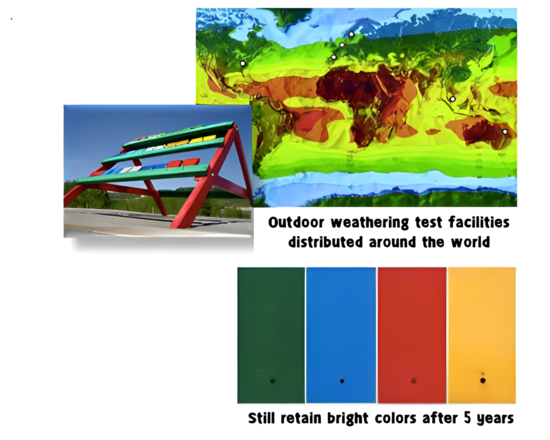 Outdoor weathering test facilities distributed around the world

Still retain bright colors after 5 years